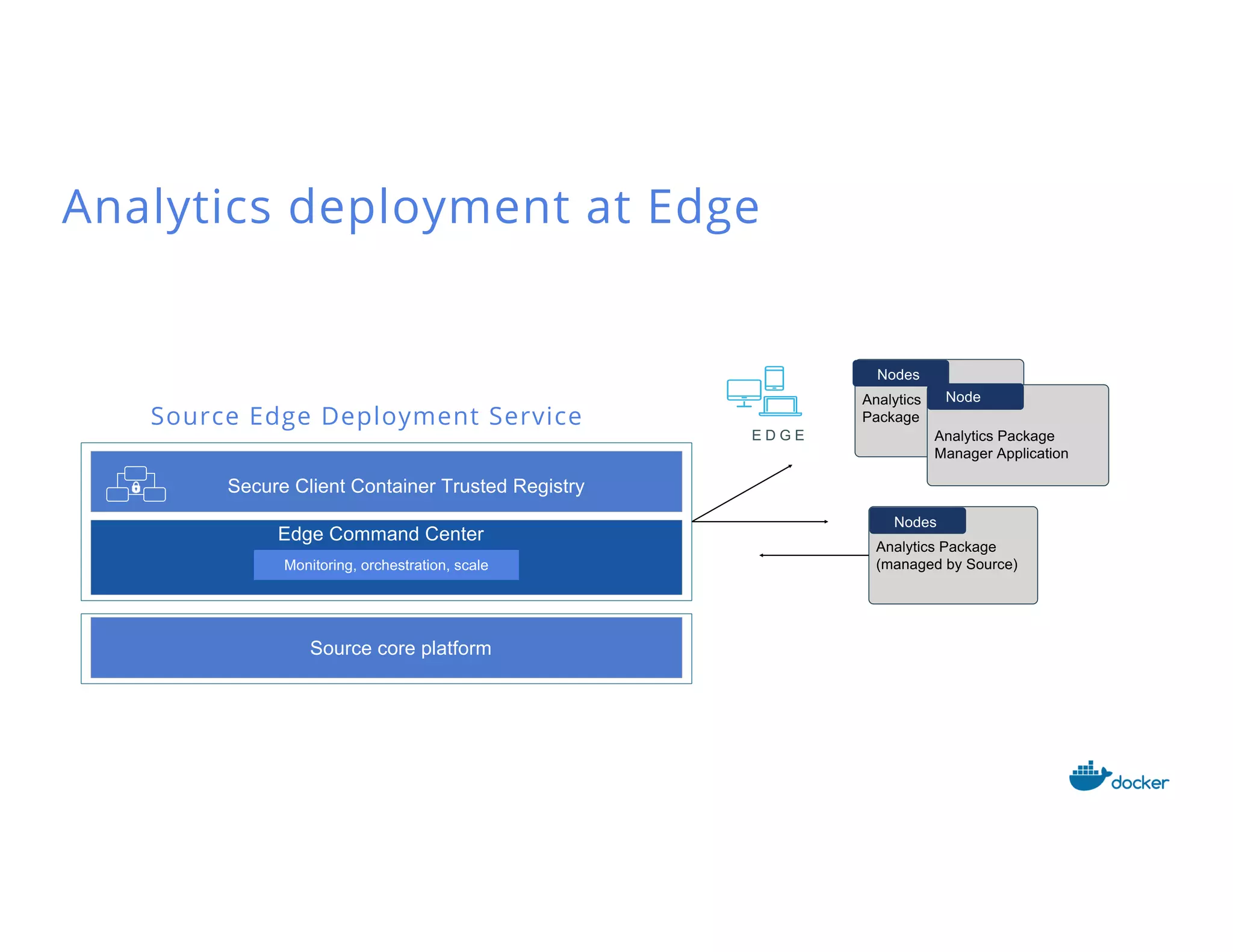 Analytics deployment at Edge

Source Edge Deployment Service

Secure Client Container Trusted Registry

Edge Command Center

Monitoring, orchestration, scale

Source core platform

EDGE

Nodes

Analytics Package

Node

Analytics Package Manager Application

Nodes

Analytics Package (managed by Source)

docker